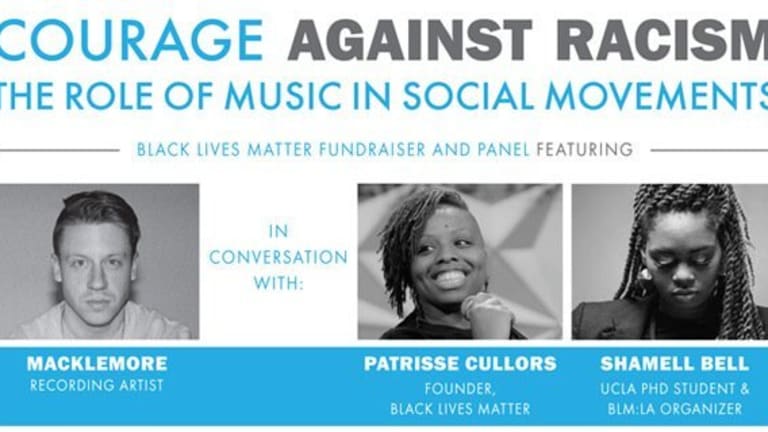 COURAGE AGAINST RACISM
THE ROLE OF MUSIC IN SOCIAL MOVEMENTS

BLACK LIVES MATTER FUNDRAISER AND PANEL FEATURING

IN CONVERSATION WITH:

MACKLEMORE
RECORDING ARTIST

PATRISSE CULLORS
FOUNDER, BLACK LIVES MATTER

SHAMELL BELL
UCLA PHD STUDENT & BLM:LA ORGANIZER